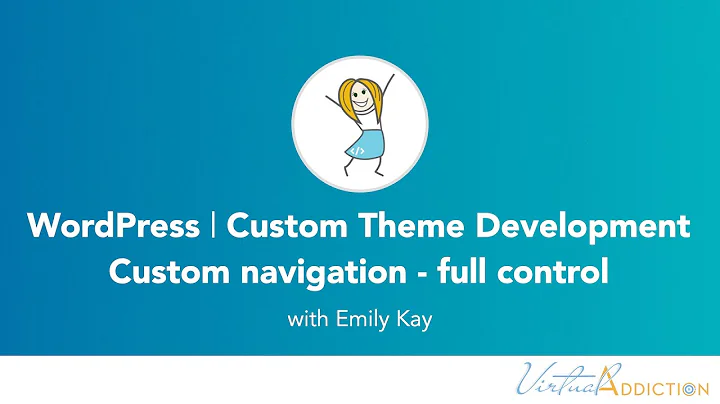 </>

WordPress | Custom Theme Development
Custom navigation - full control

with Emily Kay

Virtual ADDICTION